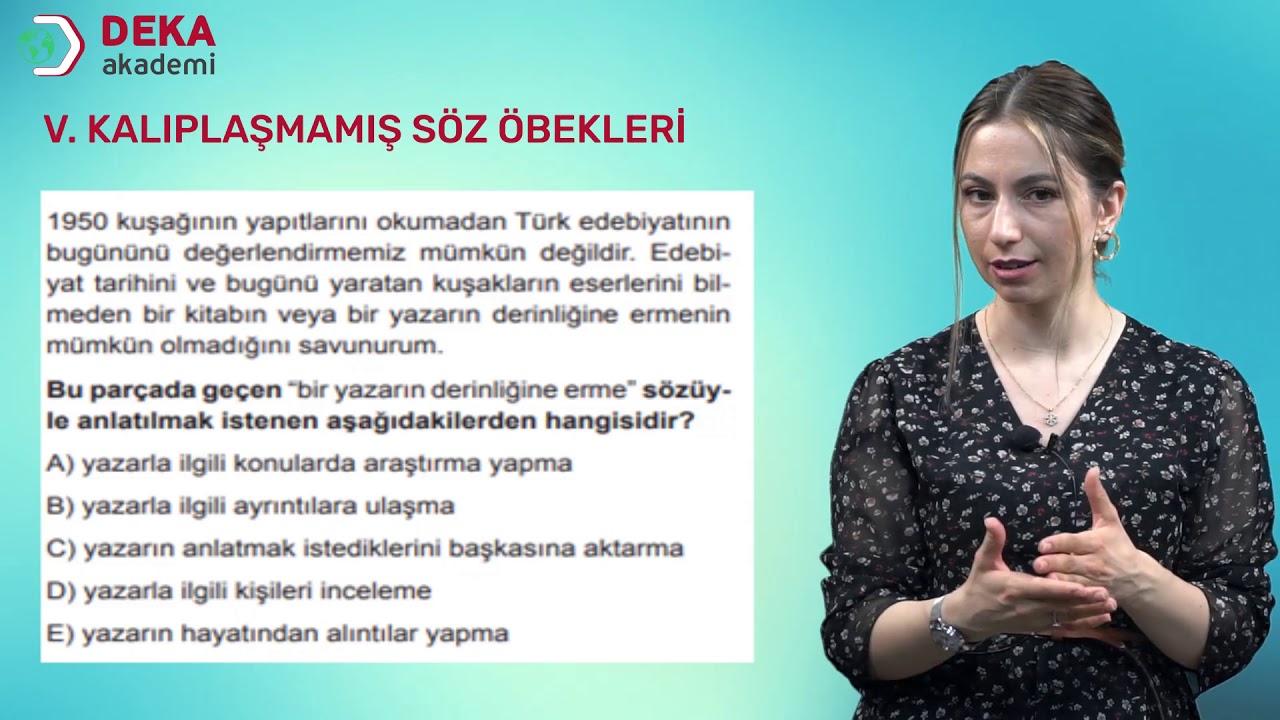 DEKA
akademi

V. KALIPLAŞMAMIŞ SÖZ ÖBEKLERİ

1950 kuşağının yapıtlarını okumadan Türk edebiyatının bugününü değerlendirmemiz mümkün değildir. Edebiyat tarihini ve bugünü yaratan kuşakların eserlerini bilmeden bir kitabın veya bir yazarın derinliğine ermenin mümkün olmadığını savunurum.

Bu parçada geçen "bir yazarın derinliğine erme" sözüyle anlatılmak istenen aşağıdakilerden hangisidir?

A) yazarla ilgili konularda araştırma yapma

B) yazarla ilgili ayrıntılara ulaşma

C) yazarın anlatmak istediklerini başkasına aktarma

D) yazarla ilgili kişileri inceleme

E) yazarın hayatından alıntılar yapma